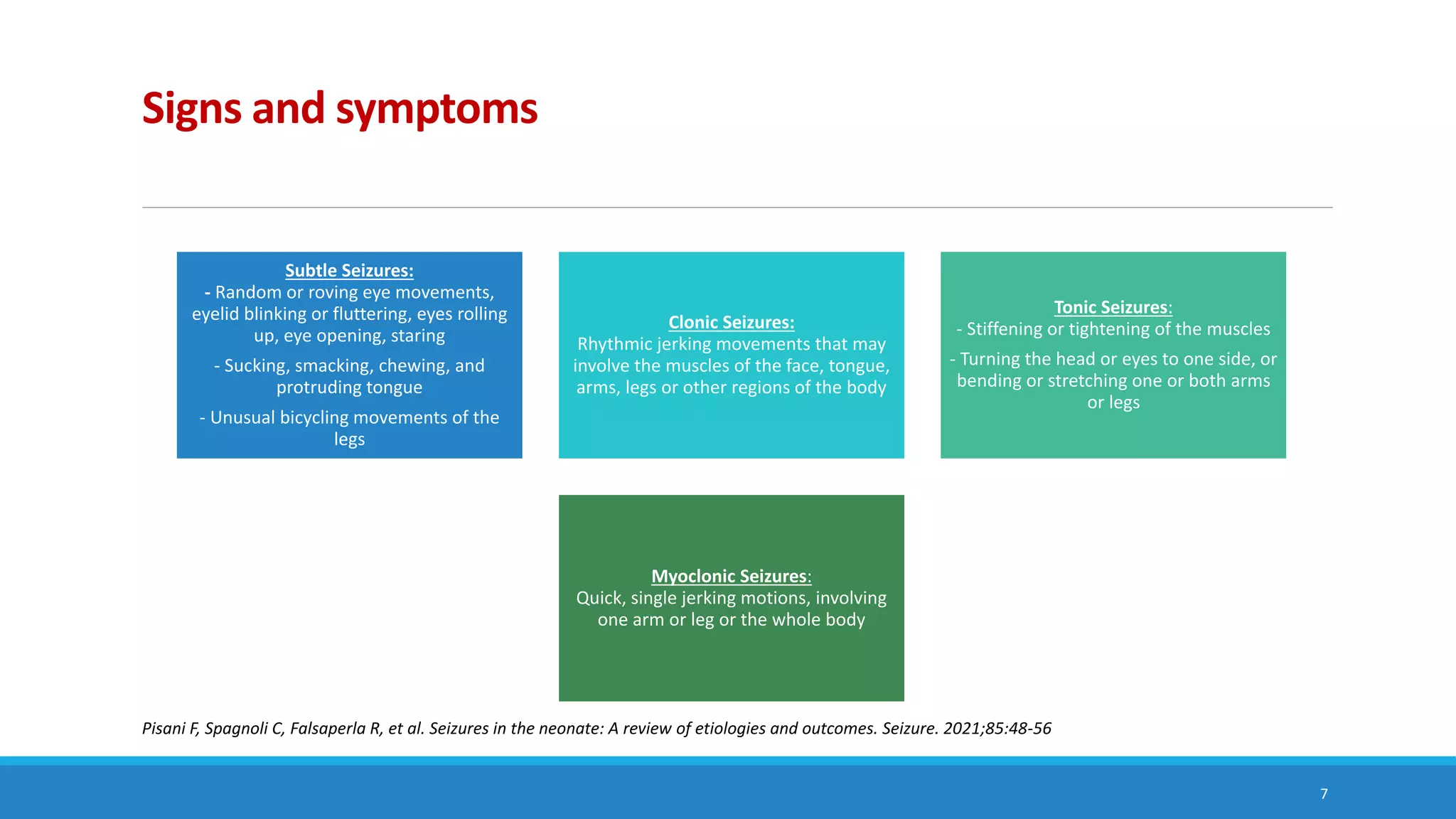 Signs and symptoms

Subtle Seizures:
- Random or roving eye movements, eyelid blinking or fluttering, eyes rolling up, eye opening, staring

- Sucking, smacking, chewing, and protruding tongue

- Unusual bicycling movements of the legs

Clonic Seizures:
Rhythmic jerking movements that may involve the muscles of the face, tongue, arms, legs or other regions of the body

Tonic Seizures:
- Stiffening or tightening of the muscles

- Turning the head or eyes to one side, or bending or stretching one or both arms or legs

Myoclonic Seizures:
Quick, single jerking motions, involving one arm or leg or the whole body

Pisani F, Spagnoli C, Falsaperla R, et al. Seizures in the neonate: A review of etiologies and outcomes. Seizure. 2021;85:48-56

7